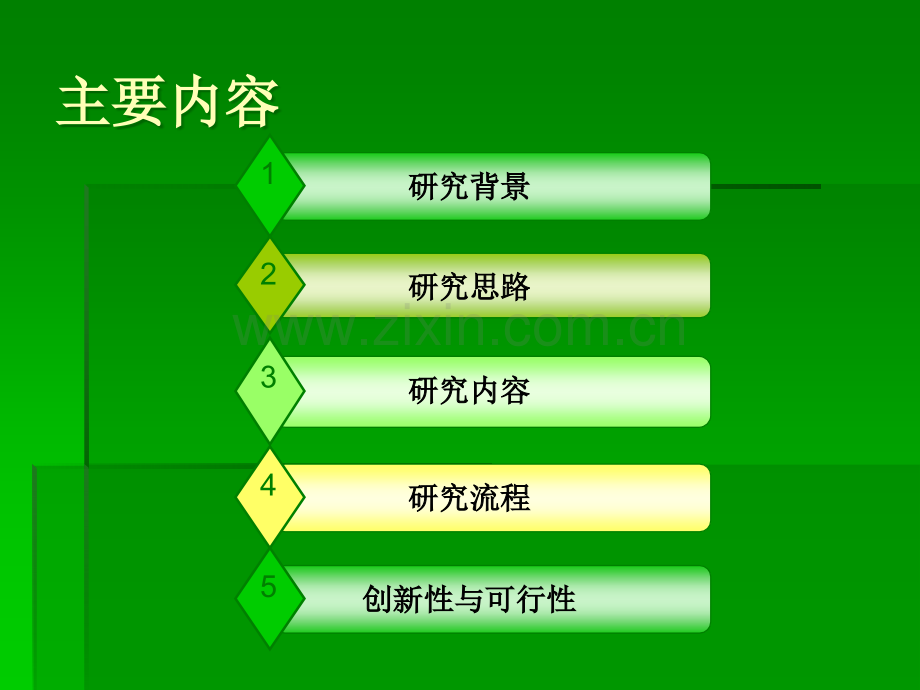 主要内容

1 研究背景

2 研究思路

www.zixin.com.cn

3 研究内容

4 研究流程

5 创新性与可行性